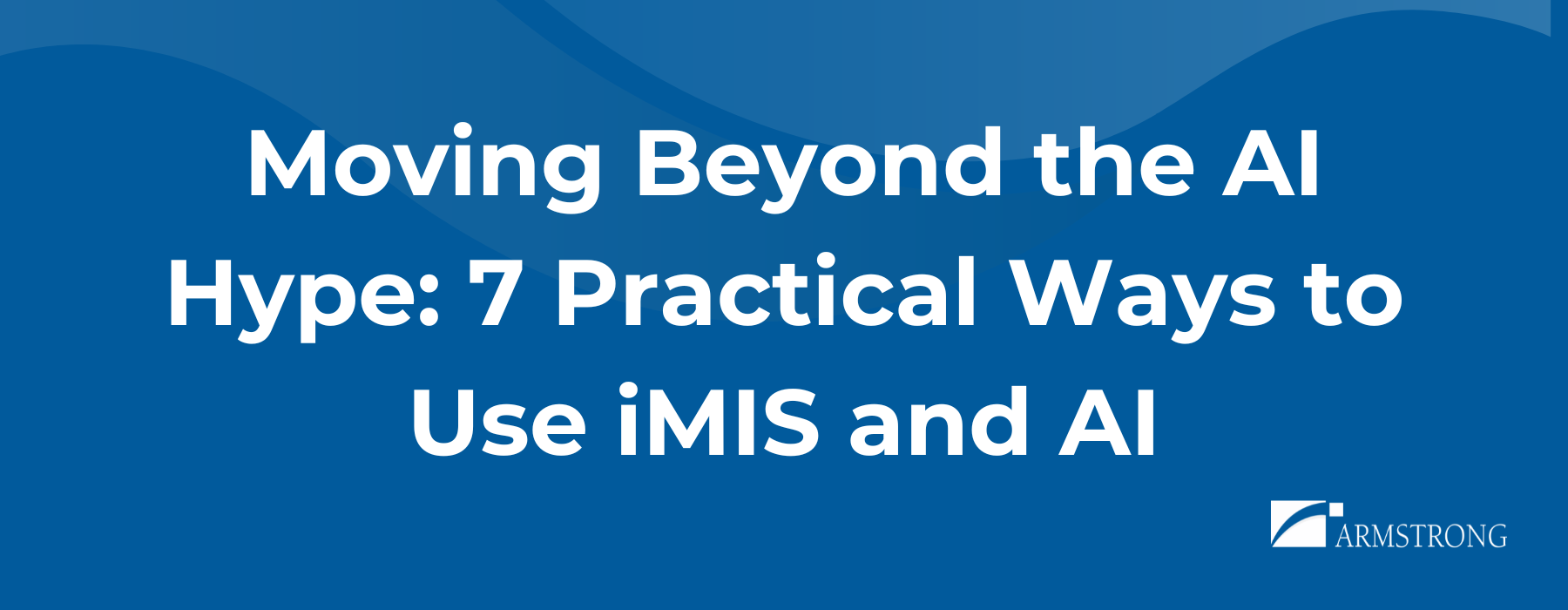 Moving Beyond the AI Hype: 7 Practical Ways to Use iMIS and AI

ARMSTRONG